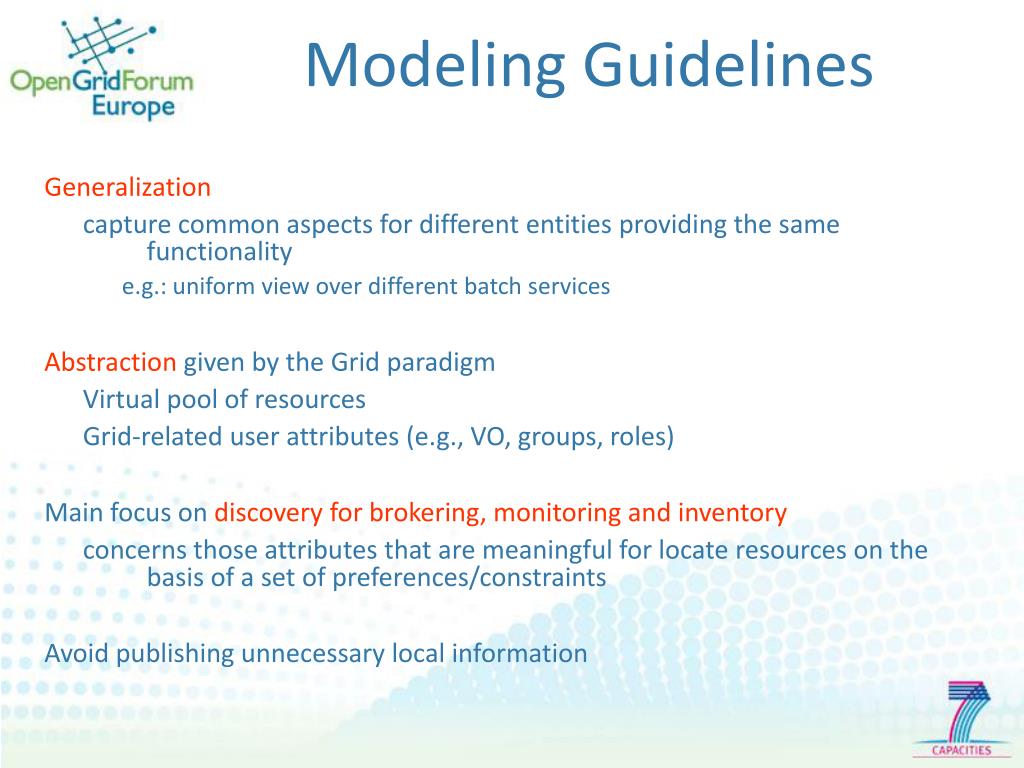 OpenGridForum Europe

Modeling Guidelines

Generalization

capture common aspects for different entities providing the same functionality

e.g.: uniform view over different batch services

Abstraction given by the Grid paradigm

Virtual pool of resources

Grid-related user attributes (e.g., VO, groups, roles)

Main focus on discovery for brokering, monitoring and inventory

concerns those attributes that are meaningful for locate resources on the basis of a set of preferences/constraints

Avoid publishing unnecessary local information

7 CAPACITIES